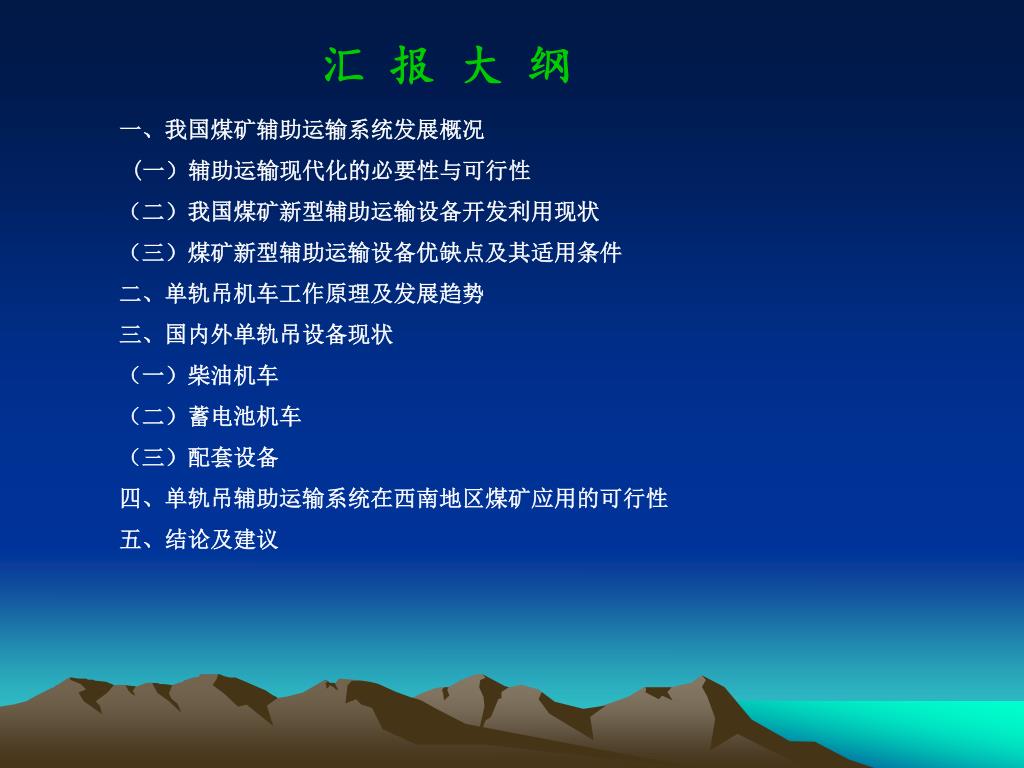 汇 报 大 纲

一、我国煤矿辅助运输系统发展概况

（一）辅助运输现代化的必要性与可行性

（二）我国煤矿新型辅助运输设备开发利用现状

（三）煤矿新型辅助运输设备优缺点及其适用条件

二、单轨吊机车工作原理及发展趋势

三、国内外单轨吊设备现状

（一）柴油机车

（二）蓄电池机车

（三）配套设备

四、单轨吊辅助运输系统在西南地区煤矿应用的可行性

五、结论及建议